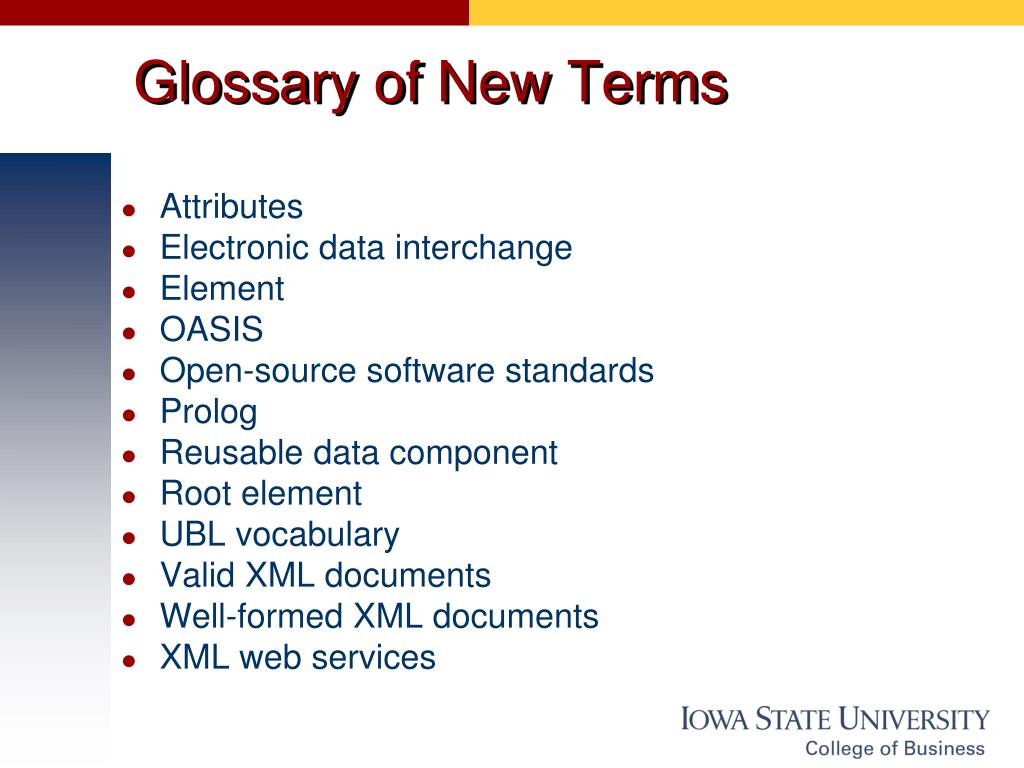 Glossary of New Terms

- Attributes
- Electronic data interchange
- Element
- OASIS
- Open-source software standards
- Prolog
- Reusable data component
- Root element
- UBL vocabulary
- Valid XML documents
- Well-formed XML documents
- XML web services

IOWA STATE UNIVERSITY
College of Business